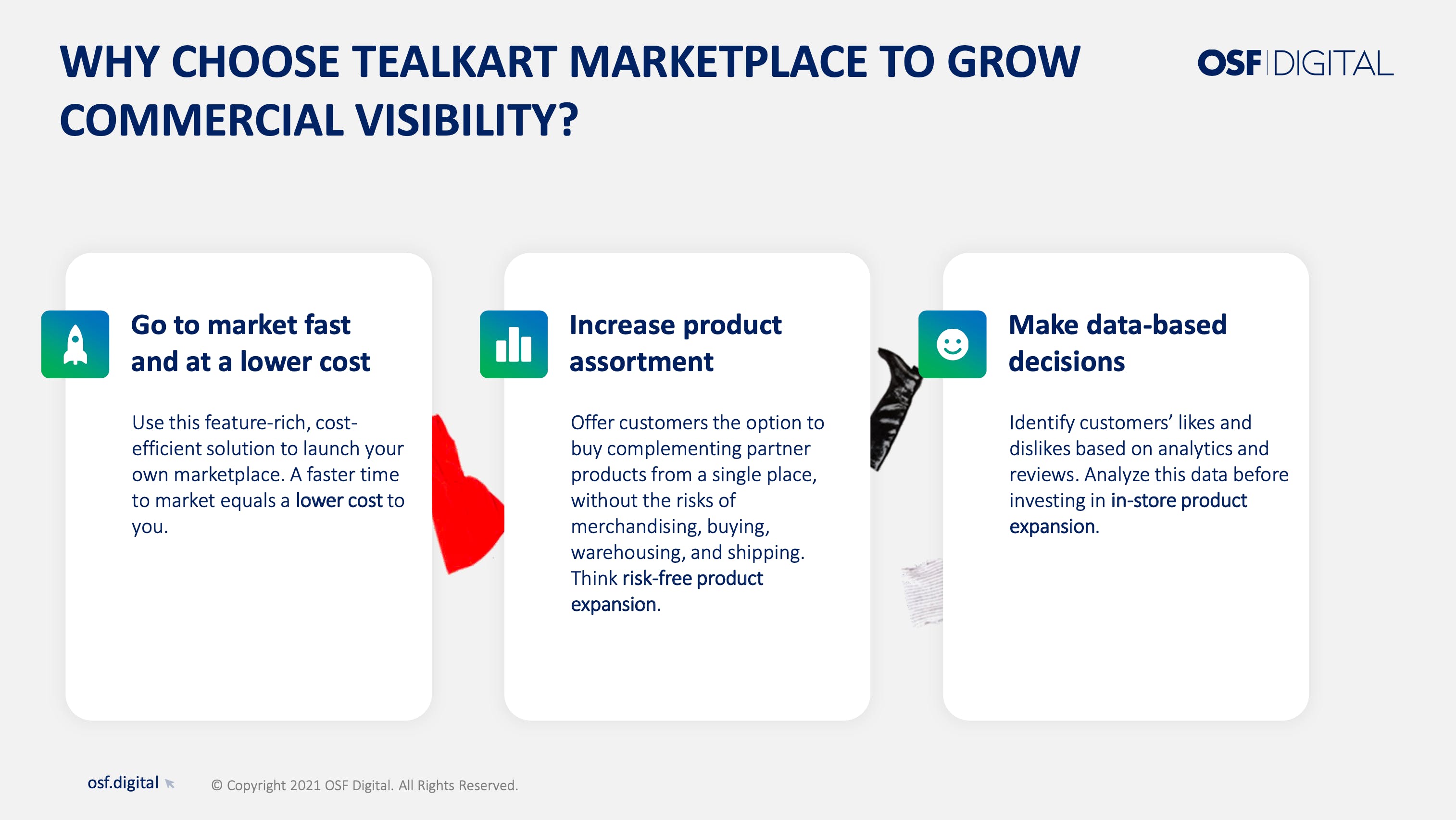 WHY CHOOSE TEALKART MARKETPLACE TO GROW COMMERCIAL VISIBILITY?

OSF DIGITAL

Go to market fast and at a lower cost

Use this feature-rich, cost-efficient solution to launch your own marketplace. A faster time to market equals a lower cost to you.

Increase product assortment

Offer customers the option to buy complementing partner products from a single place, without the risks of merchandising, buying, warehousing, and shipping. Think risk-free product expansion.

Make data-based decisions

Identify customers' likes and dislikes based on analytics and reviews. Analyze this data before investing in in-store product expansion.

osf.digital

© Copyright 2021 OSF Digital. All Rights Reserved.